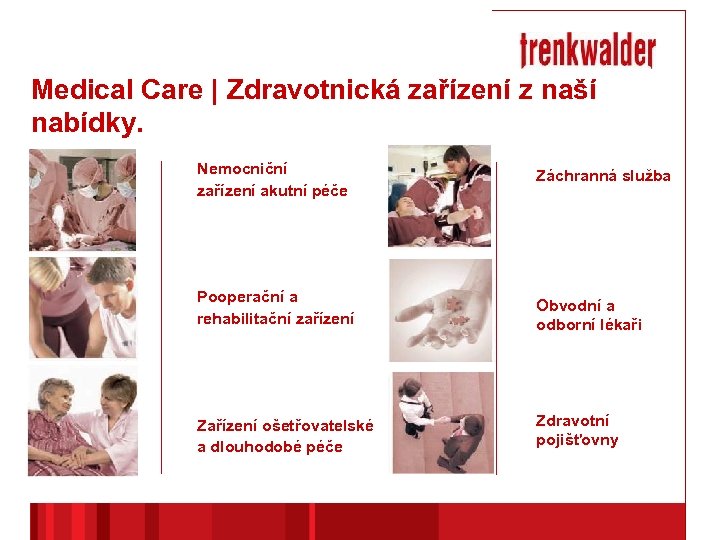 trenkwalder

Medical Care | Zdravotnická zařízení z naší nabídky.

Nemocniční zařízení akutní péče

Pooperační a rehabilitační zařízení

Zařízení ošetřovatelské a dlouhodobé péče

Záchranná služba

Obvodní a odborní lékaři

Zdravotní pojišťovny